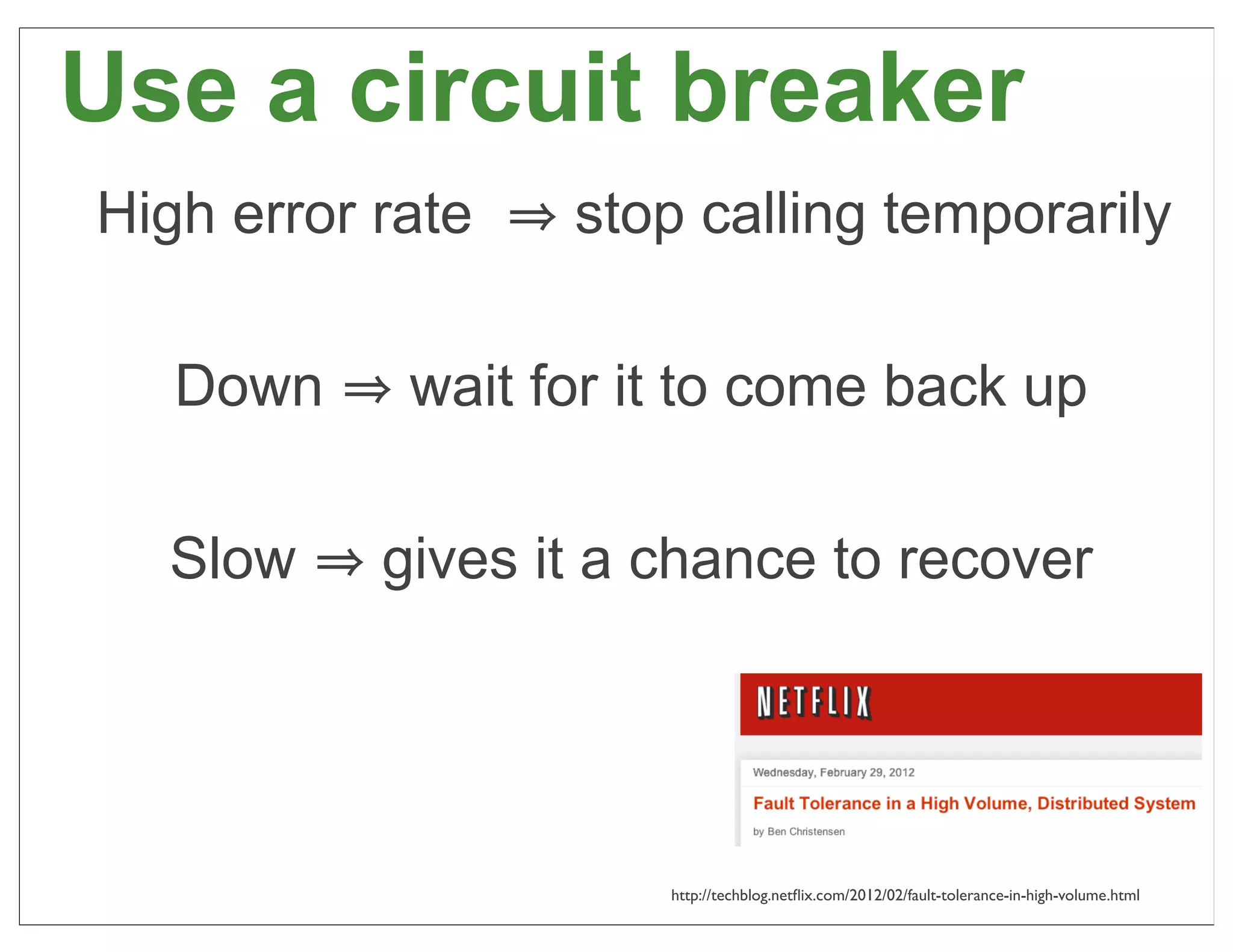 Use a circuit breaker

High error rate ⇒ stop calling temporarily

Down ⇒ wait for it to come back up

Slow ⇒ gives it a chance to recover

NETFLIX

Wednesday, February 29, 2012

Fault Tolerance in a High Volume, Distributed System

by Ben Christensen

http://techblog.netflix.com/2012/02/fault-tolerance-in-high-volume.html